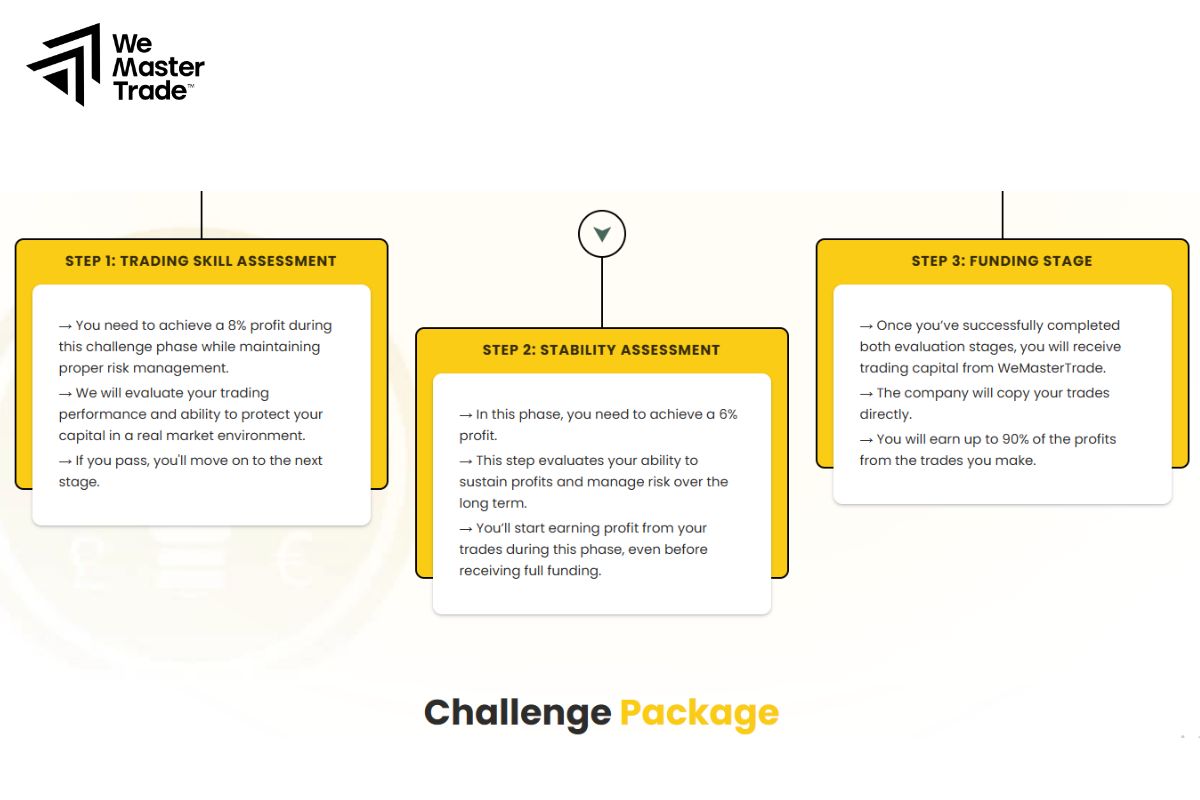 We Master Trade™

STEP 1: TRADING SKILL ASSESSMENT

→ You need to achieve a 8% profit during this challenge phase while maintaining proper risk management.
→ We will evaluate your trading performance and ability to protect your capital in a real market environment.
→ If you pass, you'll move on to the next stage.

STEP 2: STABILITY ASSESSMENT

→ In this phase, you need to achieve a 6% profit.
→ This step evaluates your ability to sustain profits and manage risk over the long term.
→ You'll start earning profit from your trades during this phase, even before receiving full funding.

STEP 3: FUNDING STAGE

→ Once you've successfully completed both evaluation stages, you will receive trading capital from WeMasterTrade.
→ The company will copy your trades directly.
→ You will earn up to 90% of the profits from the trades you make.

Challenge Package